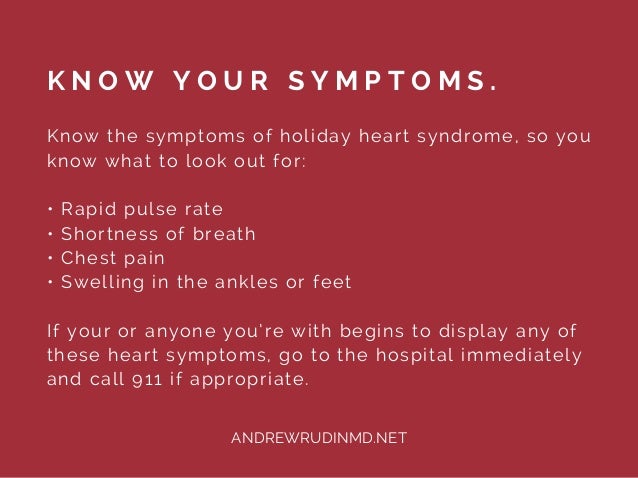 KNOW YOUR SYMPTOMS.

Know the symptoms of holiday heart syndrome, so you know what to look out for:

• Rapid pulse rate
• Shortness of breath
• Chest pain
• Swelling in the ankles or feet

If your or anyone you're with begins to display any of these heart symptoms, go to the hospital immediately and call 911 if appropriate.

ANDREWRUDINMD.NET